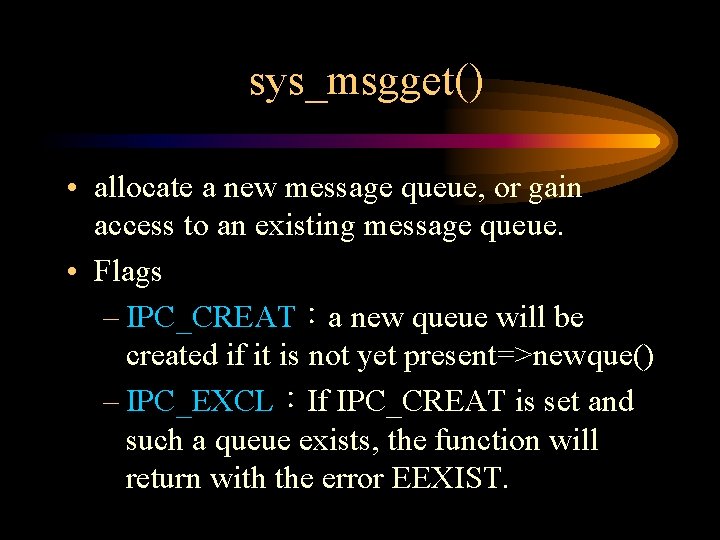 sys_msgget()

• allocate a new message queue, or gain access to an existing message queue.

• Flags

– IPC_CREAT：a new queue will be created if it is not yet present=>newque()

– IPC_EXCL：If IPC_CREAT is set and such a queue exists, the function will return with the error EEXIST.